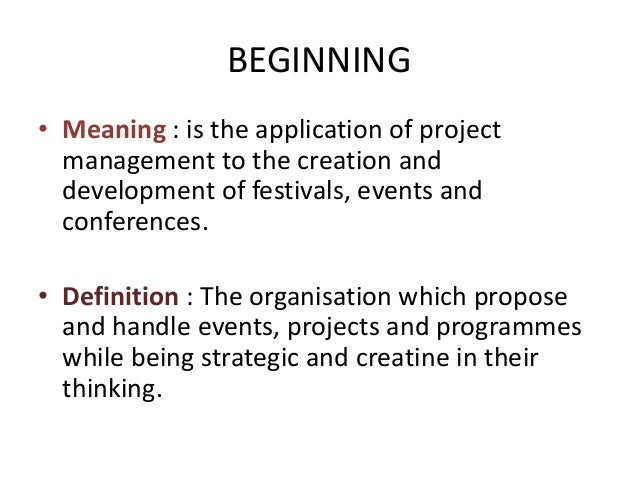 BEGINNING

• Meaning : is the application of project management to the creation and development of festivals, events and conferences.

• Definition : The organisation which propose and handle events, projects and programmes while being strategic and creatine in their thinking.